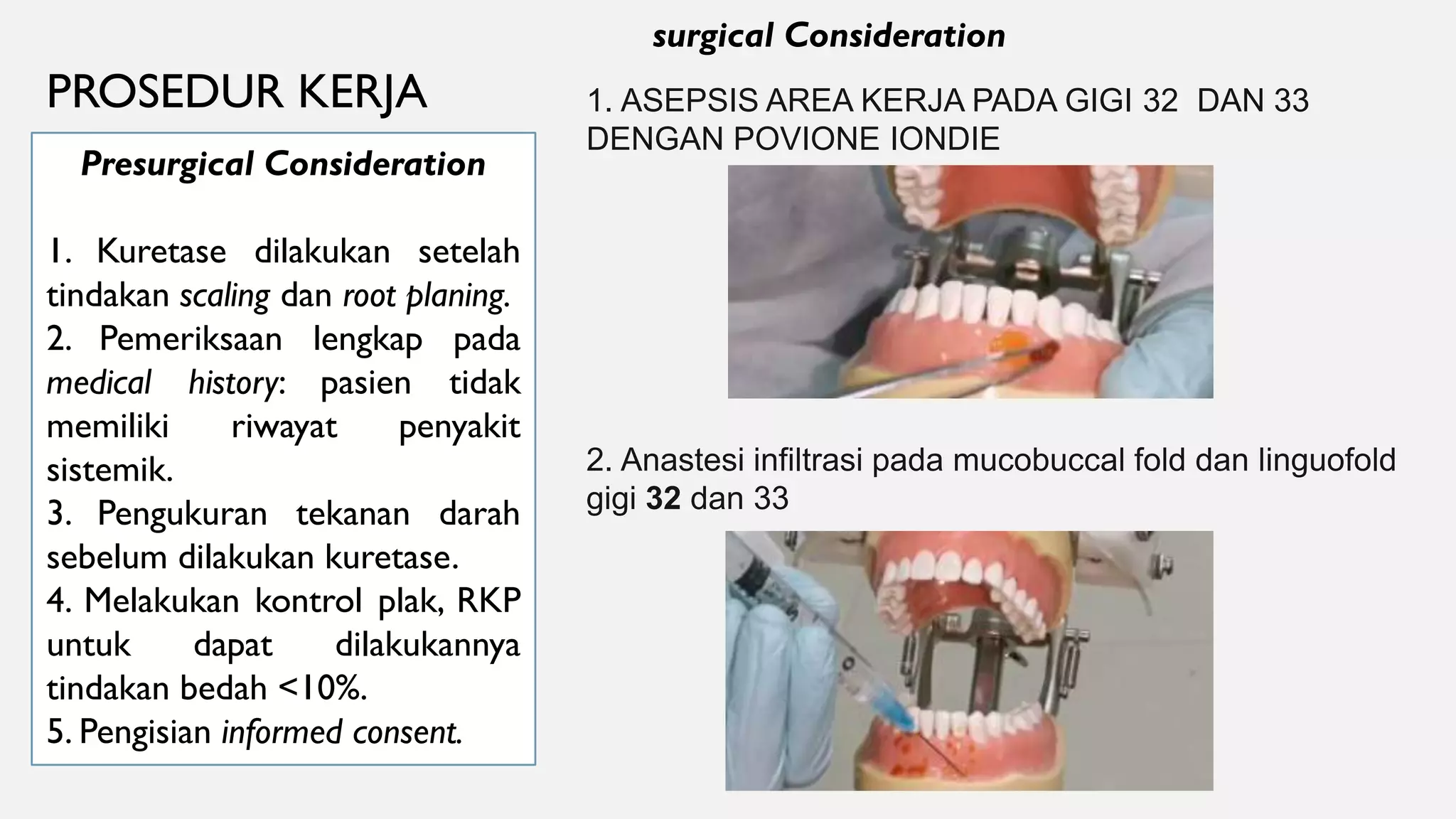 PROSEDUR KERJA

Presurgical Consideration

1. Kuretase dilakukan setelah tindakan scaling dan root planing.
2. Pemeriksaan lengkap pada medical history: pasien tidak memiliki riwayat penyakit sistemik.
3. Pengukuran tekanan darah sebelum dilakukan kuretase.
4. Melakukan kontrol plak, RKP untuk dapat dilakukannya tindakan bedah <10%.
5. Pengisian informed consent.

surgical Consideration

1. ASEPSIS AREA KERJA PADA GIGI 32 DAN 33 DENGAN POVIONE IONDIE

2. Anastesi infiltrasi pada mucobuccal fold dan linguofold gigi 32 dan 33